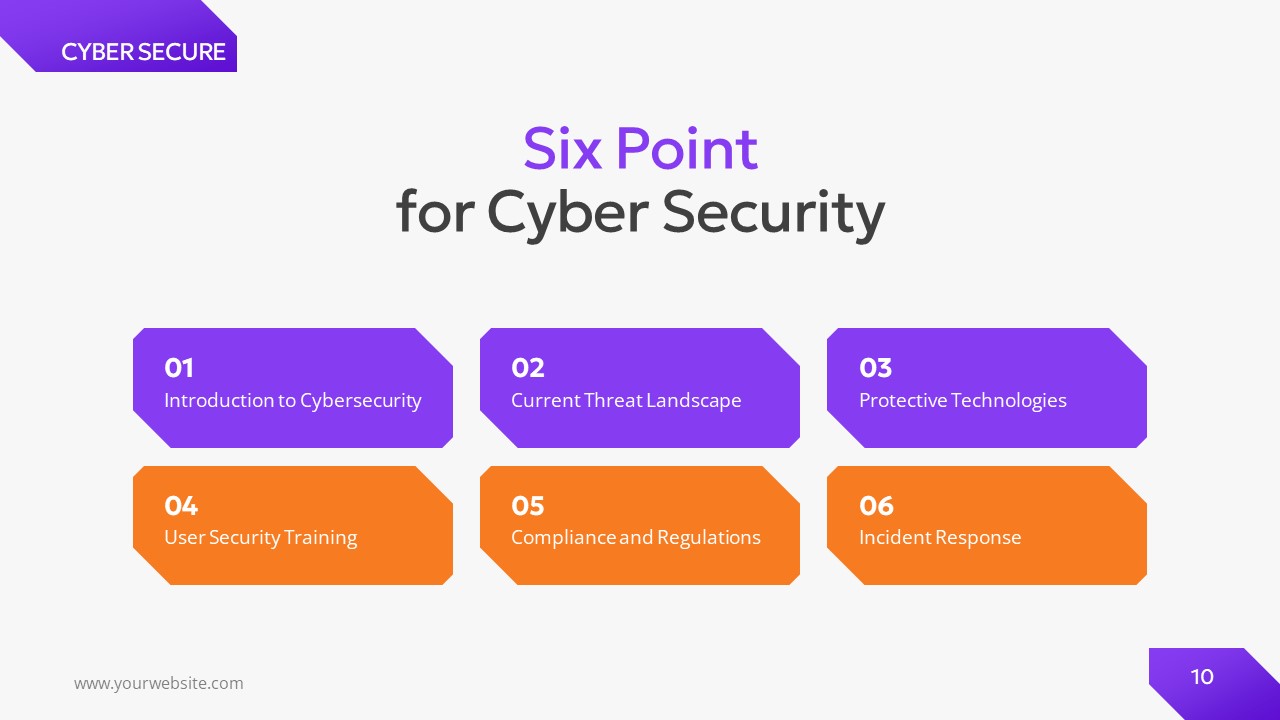 CYBER SECURE

Six Point
for Cyber Security

01
Introduction to Cybersecurity

02
Current Threat Landscape

03
Protective Technologies

04
User Security Training

05
Compliance and Regulations

06
Incident Response

www.yourwebsite.com

10